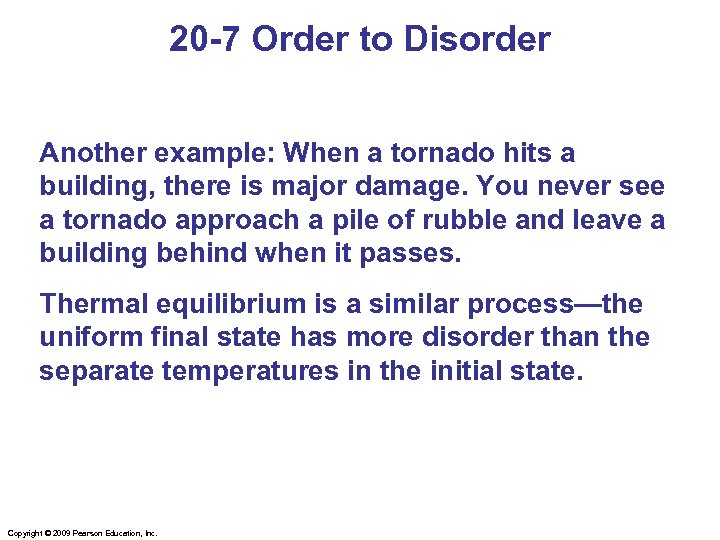 20-7 Order to Disorder

Another example: When a tornado hits a building, there is major damage. You never see a tornado approach a pile of rubble and leave a building behind when it passes.

Thermal equilibrium is a similar process—the uniform final state has more disorder than the separate temperatures in the initial state.

Copyright © 2009 Pearson Education, Inc.